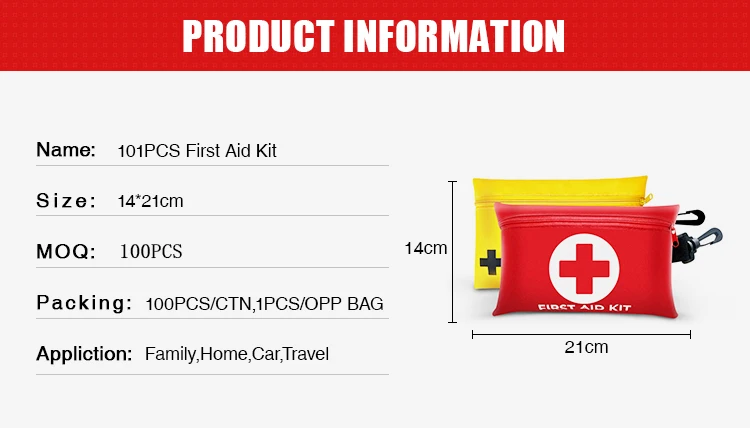 PRODUCT INFORMATION

Name: 101PCS First Aid Kit

Size: 14*21cm

MOQ: 100PCS

Packing: 100PCS/CTN,1PCS/OPP BAG

Appliction: Family,Home,Car,Travel

14cm

FIRST AID KIT

21cm